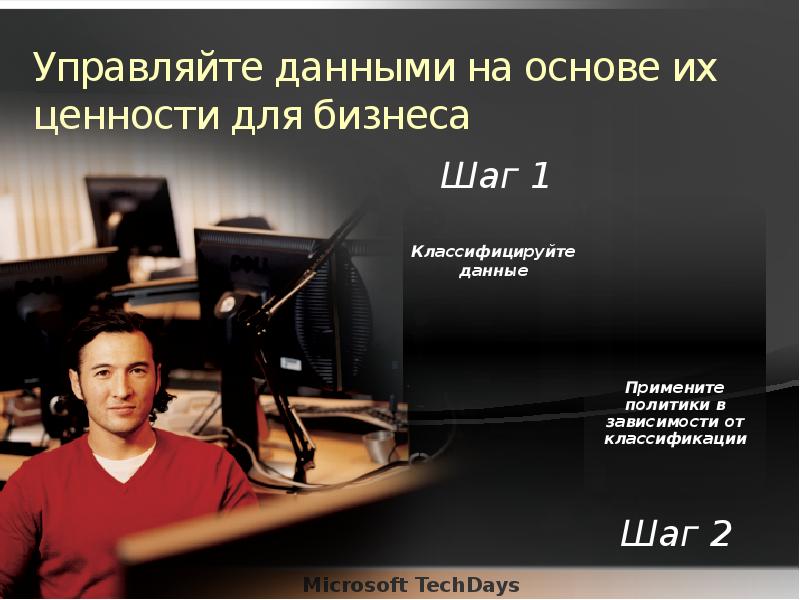 Управляйте данными на основе их ценности для бизнеса

Шаг 1

Классифицируйте данные

Примените политики в зависимости от классификации

Шаг 2

Microsoft TechDays